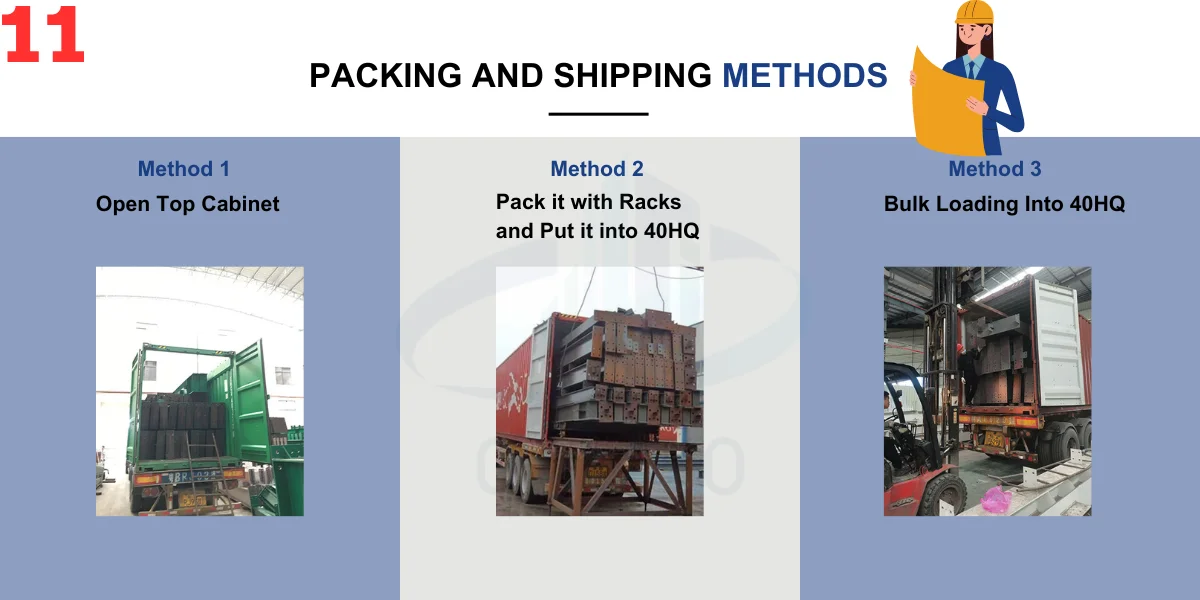 11

PACKING AND SHIPPING METHODS

Method 1
Open Top Cabinet

Method 2
Pack it with Racks and Put it into 40HQ

Method 3
Bulk Loading Into 40HQ